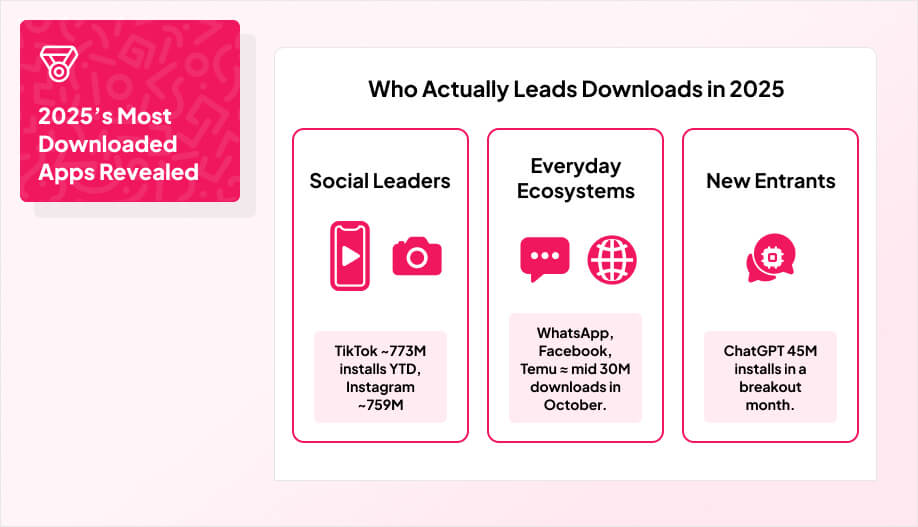 2025's Most Downloaded Apps Revealed

Who Actually Leads Downloads in 2025

Social Leaders

TikTok ~773M installs YTD, Instagram ~759M

Everyday Ecosystems

WhatsApp, Facebook, Temu ≈ mid 30M downloads in October.

New Entrants

ChatGPT 45M installs in a breakout month.